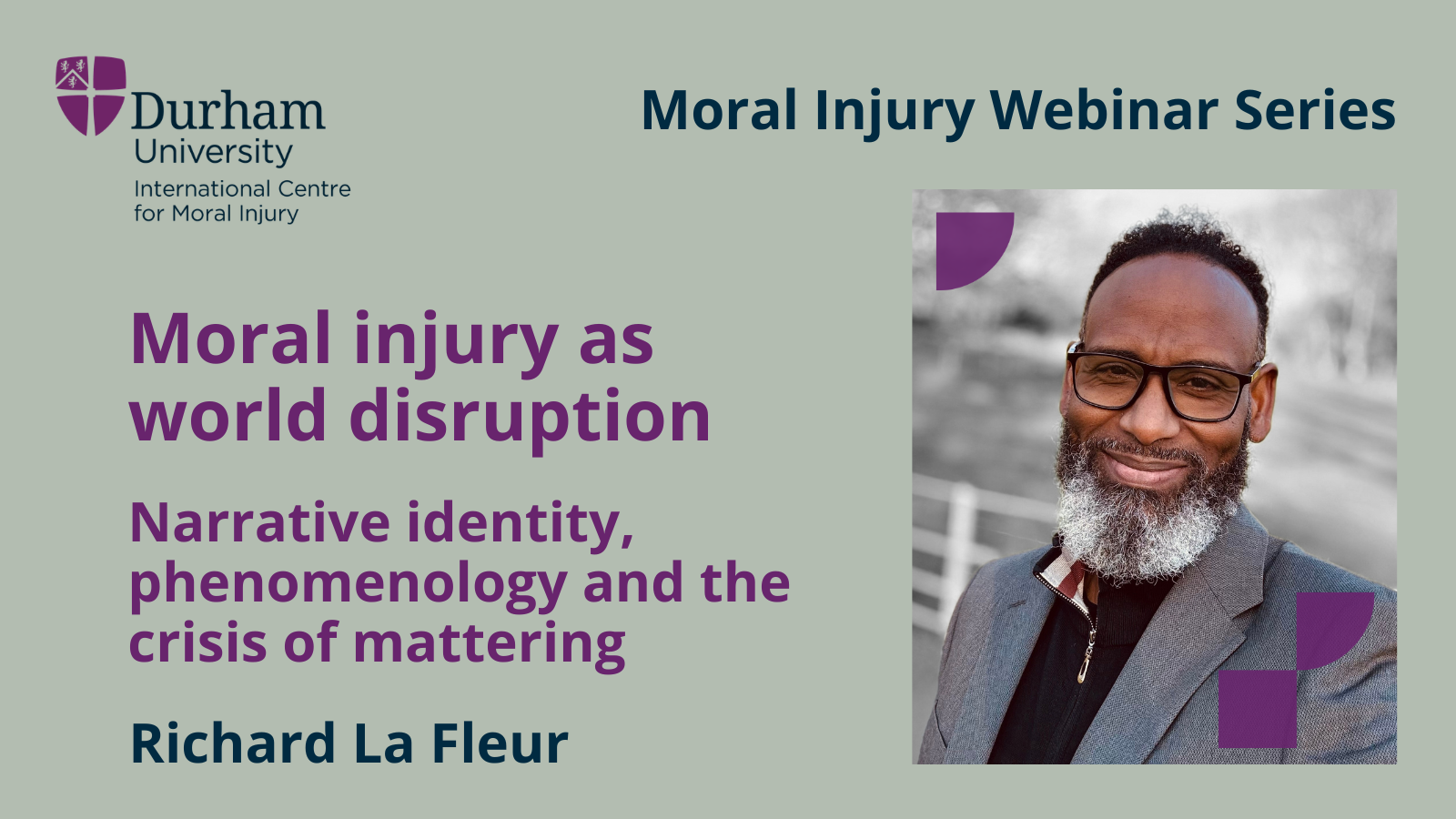 Durham University
International Centre for Moral Injury

Moral Injury Webinar Series

Moral injury as world disruption

Narrative identity, phenomenology and the crisis of mattering

Richard La Fleur